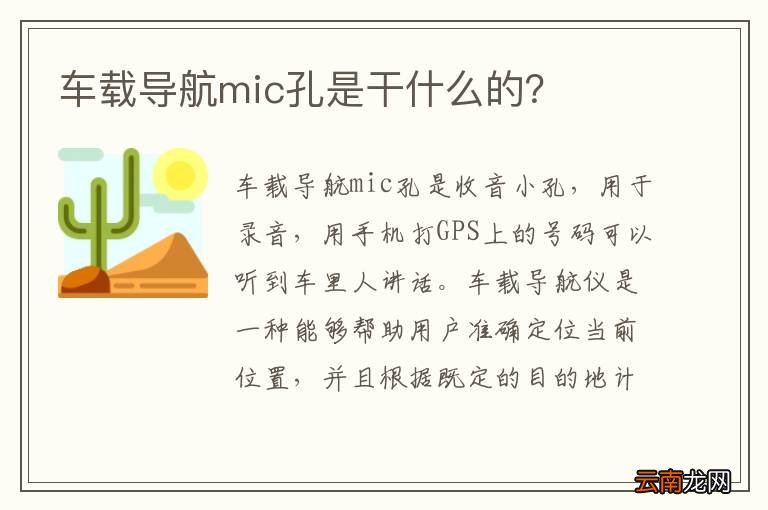 车载导航mic孔是干什么的?

车载导航mic孔是收音小孔，用于录音，用手机打GPS上的号码可以听到车里人讲话。车载导航仪是一种能够帮助用户准确定位当前位置，并且根据既定的目的地计

云南龙网